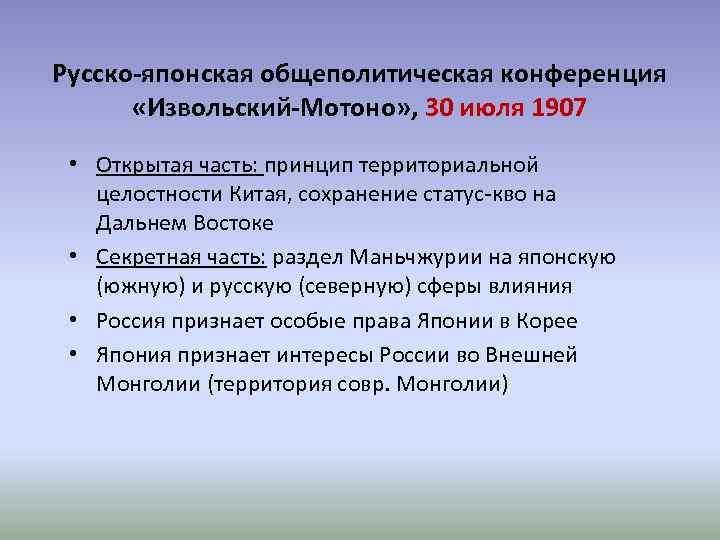 Русско-японская общеполитическая конференция «Извольский-Мотоно», 30 июля 1907

• Открытая часть: принцип территориальной целостности Китая, сохранение статус-кво на Дальнем Востоке
• Секретная часть: раздел Маньчжурии на японскую (южную) и русскую (северную) сферы влияния
• Россия признает особые права Японии в Корее
• Япония признает интересы России во Внешней Монголии (территория совр. Монголии)